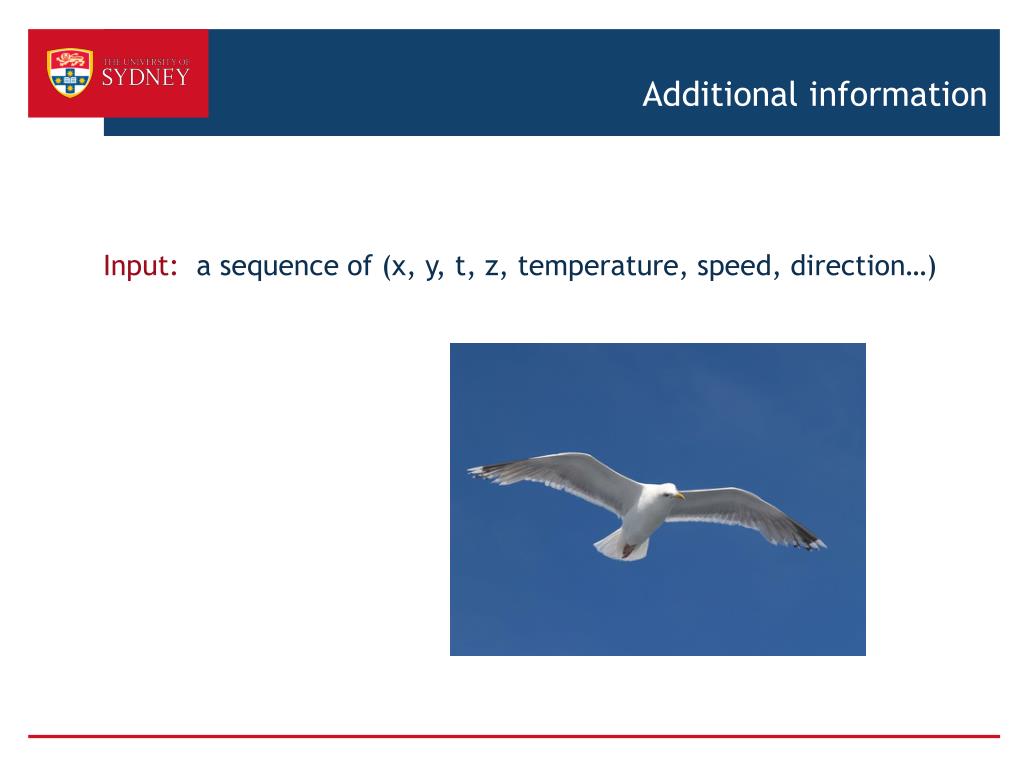 THE UNIVERSITY OF SYDNEY

Additional information

Input: a sequence of (x, y, t, z, temperature, speed, direction…)